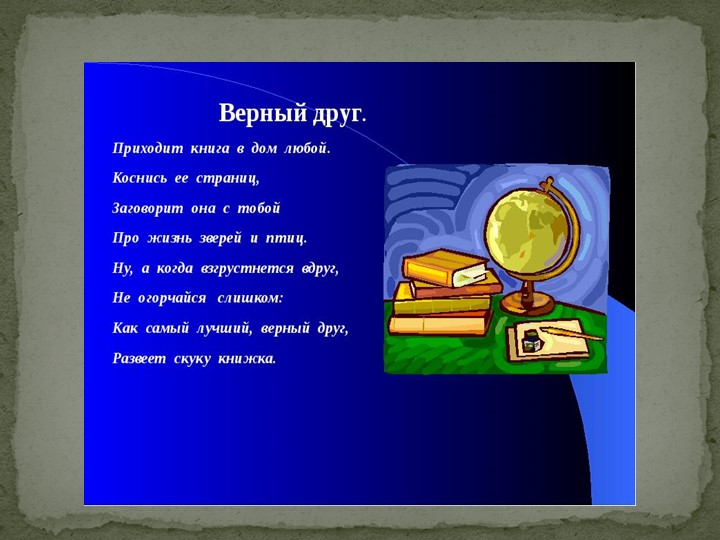 Верный друг.

Приходит книга в дом любой.
Коснись ее страниц,
Заговорит она с тобой
Про жизнь зверей и птиц.
Ну, а когда взгрустнется вдруг,
Не огорчайся слишком:
Как самый лучший, верный друг,
Развеет скуку книжка.